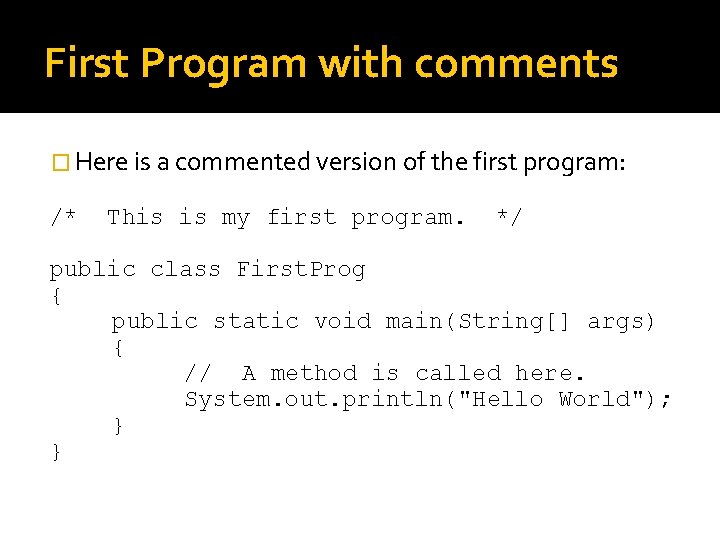 First Program with comments

Here is a commented version of the first program:

/*  This is my first program.  */

public class FirstProg
{
    public static void main(String[] args)
    {
        //  A method is called here.
        System.out.println("Hello World");
    }
}